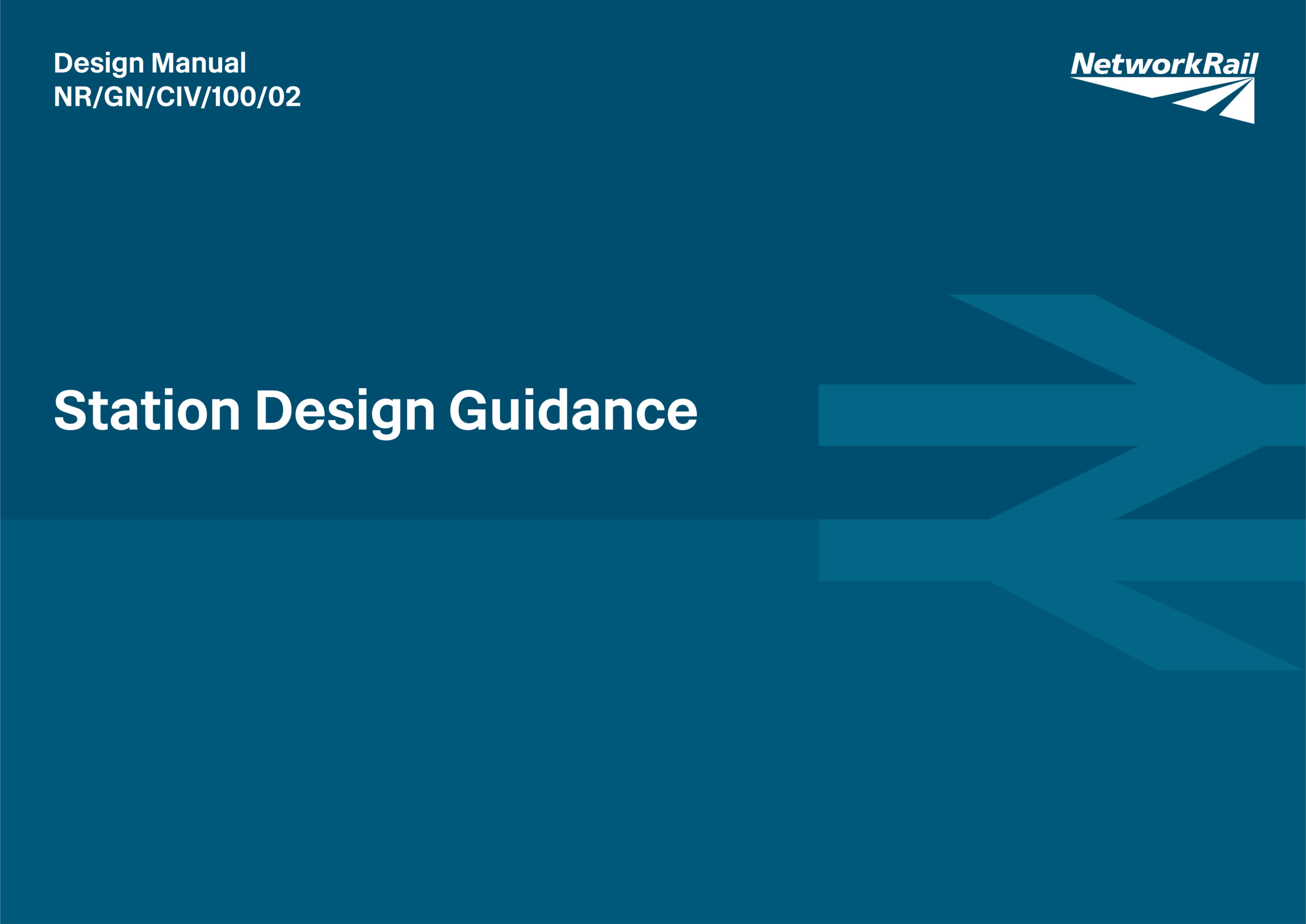 Design Manual
NR/GN/CIV/100/02

NetworkRail

Station Design Guidance